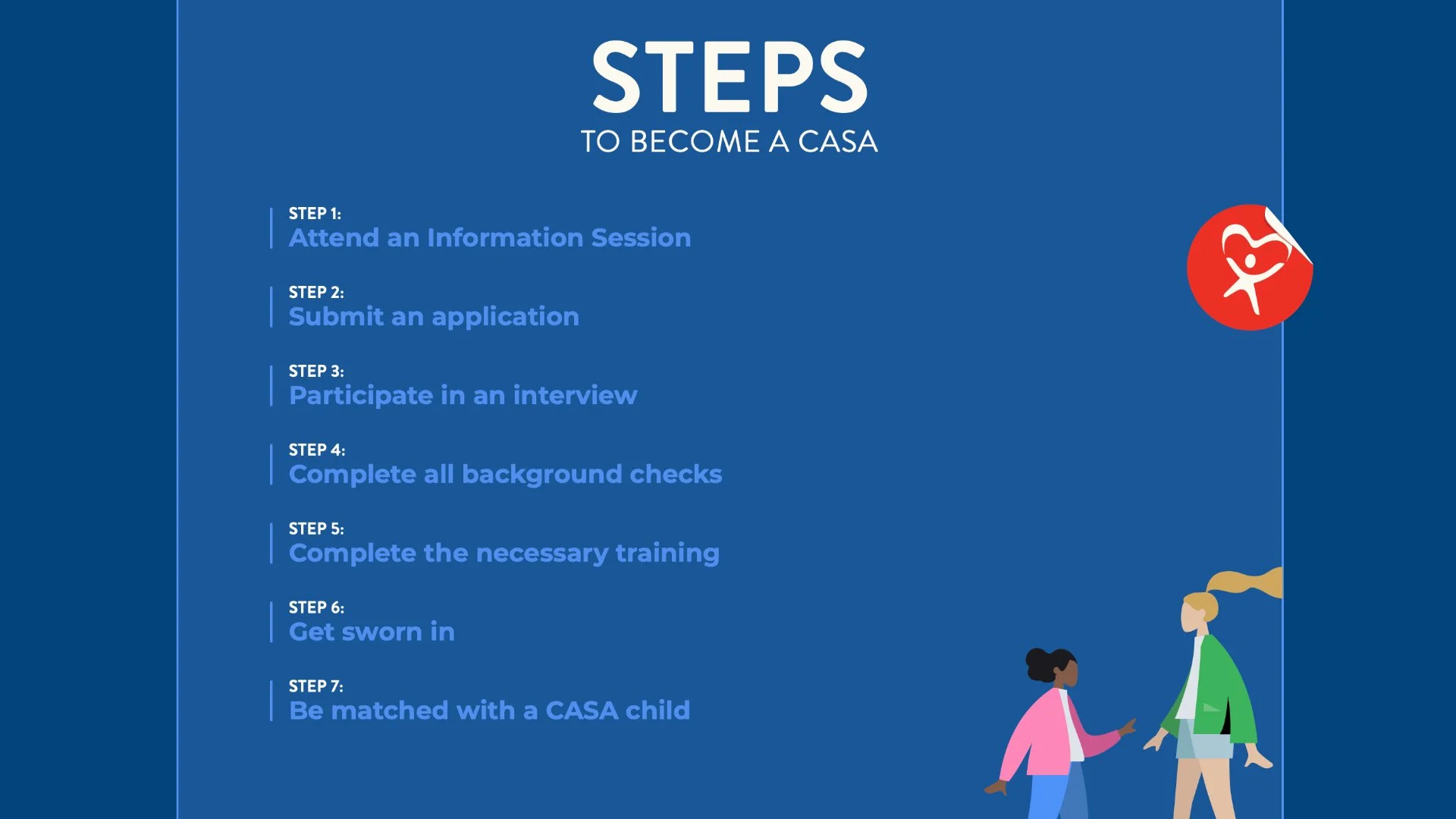 STEPS
TO BECOME A CASA

STEP 1:
Attend an Information Session

STEP 2:
Submit an application

STEP 3:
Participate in an interview

STEP 4:
Complete all background checks

STEP 5:
Complete the necessary training

STEP 6:
Get sworn in

STEP 7:
Be matched with a CASA child